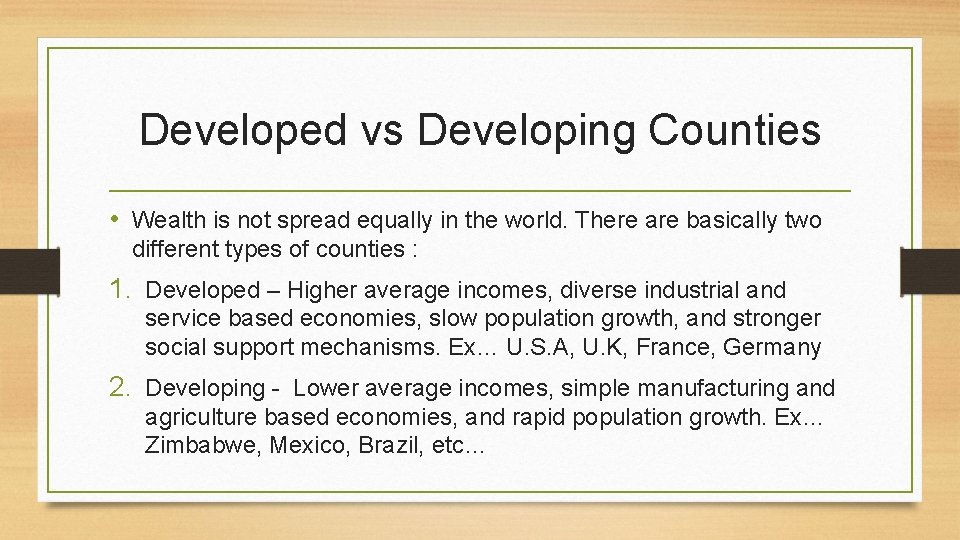 Developed vs Developing Counties

• Wealth is not spread equally in the world. There are basically two different types of counties :

1. Developed – Higher average incomes, diverse industrial and service based economies, slow population growth, and stronger social support mechanisms. Ex… U.S.A, U.K, France, Germany

2. Developing - Lower average incomes, simple manufacturing and agriculture based economies, and rapid population growth. Ex… Zimbabwe, Mexico, Brazil, etc…